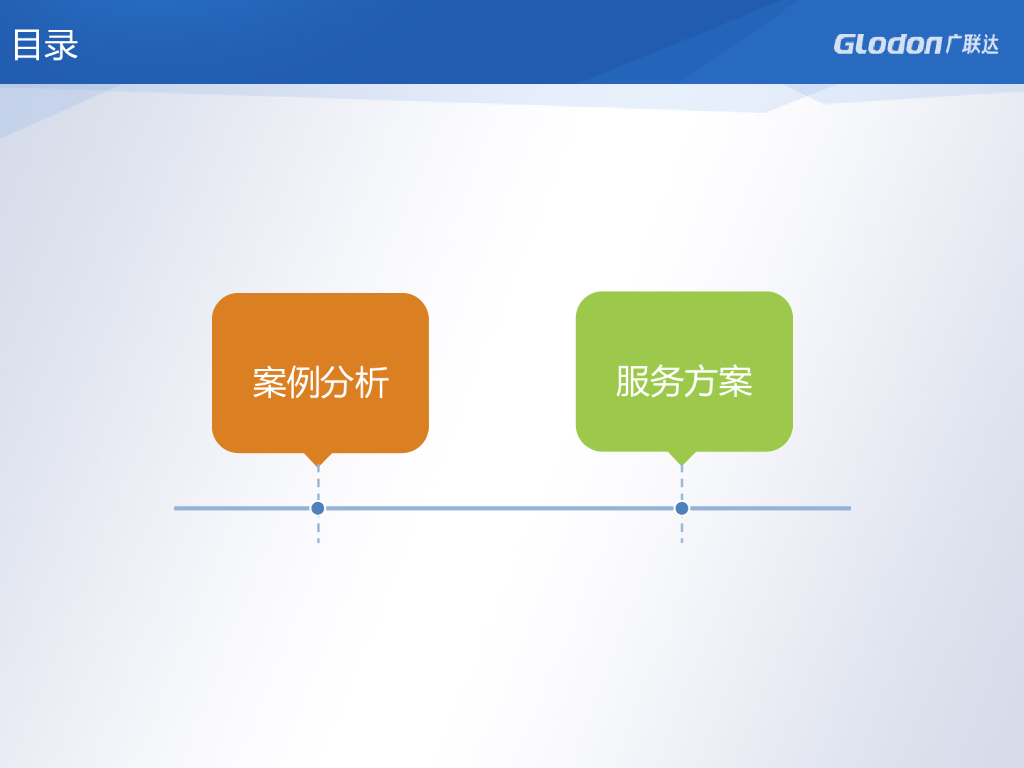 目录

Glodon广联达

案例分析

服务方案